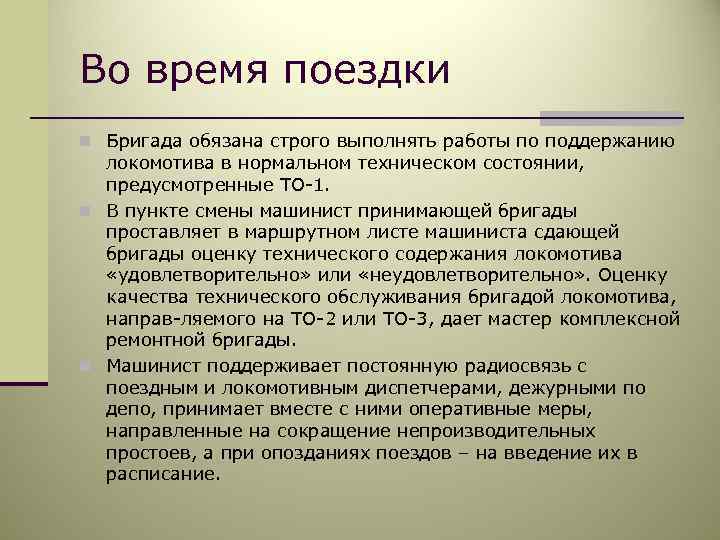 Во время поездки

Бригада обязана строго выполнять работы по поддержанию локомотива в нормальном техническом состоянии, предусмотренные ТО-1.

В пункте смены машинист принимающей бригады проставляет в маршрутном листе машиниста сдающей бригады оценку технического содержания локомотива «удовлетворительно» или «неудовлетворительно». Оценку качества технического обслуживания бригадой локомотива, направ-ляемого на ТО-2 или ТО-3, дает мастер комплексной ремонтной бригады.

Машинист поддерживает постоянную радиосвязь с поездным и локомотивным диспетчерами, дежурными по депо, принимает вместе с ними оперативные меры, направленные на сокращение непроизводительных простоев, а при опозданиях поездов – на введение их в расписание.